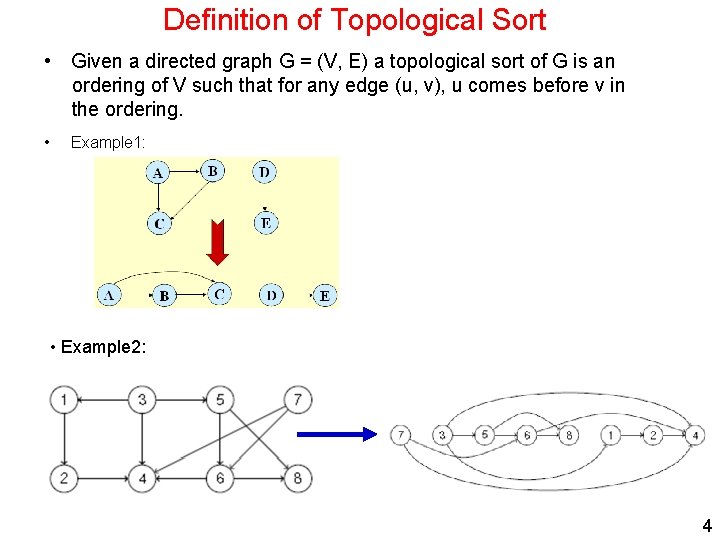 Definition of Topological Sort

• Given a directed graph G = (V, E) a topological sort of G is an ordering of V such that for any edge (u, v), u comes before v in the ordering.

• Example1:

A B D C E

A B C D E

• Example2:

1 3 5 7 2 4 6 8

7 3 5 6 8 1 2 4

4